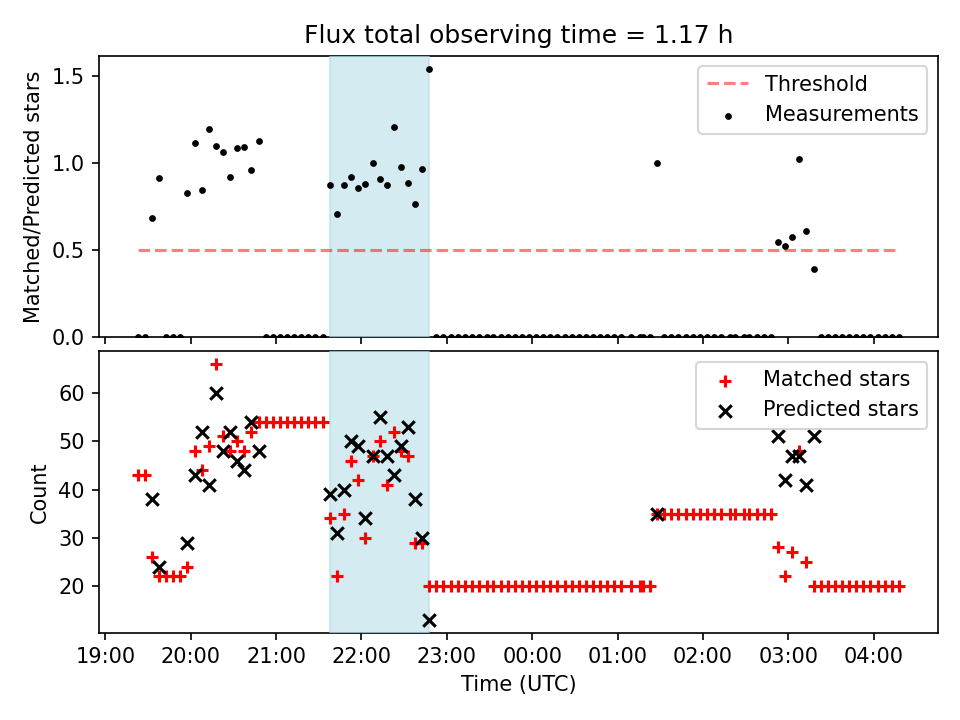 Flux total observing time = 1.17 h

Matched/Predicted stars

1.5
1.0
0.5
0.0

Threshold
Measurements

Count

60
50
40
30
20

Matched stars
Predicted stars

19:00 20:00 21:00 22:00 23:00 00:00 01:00 02:00 03:00 04:00

Time (UTC)